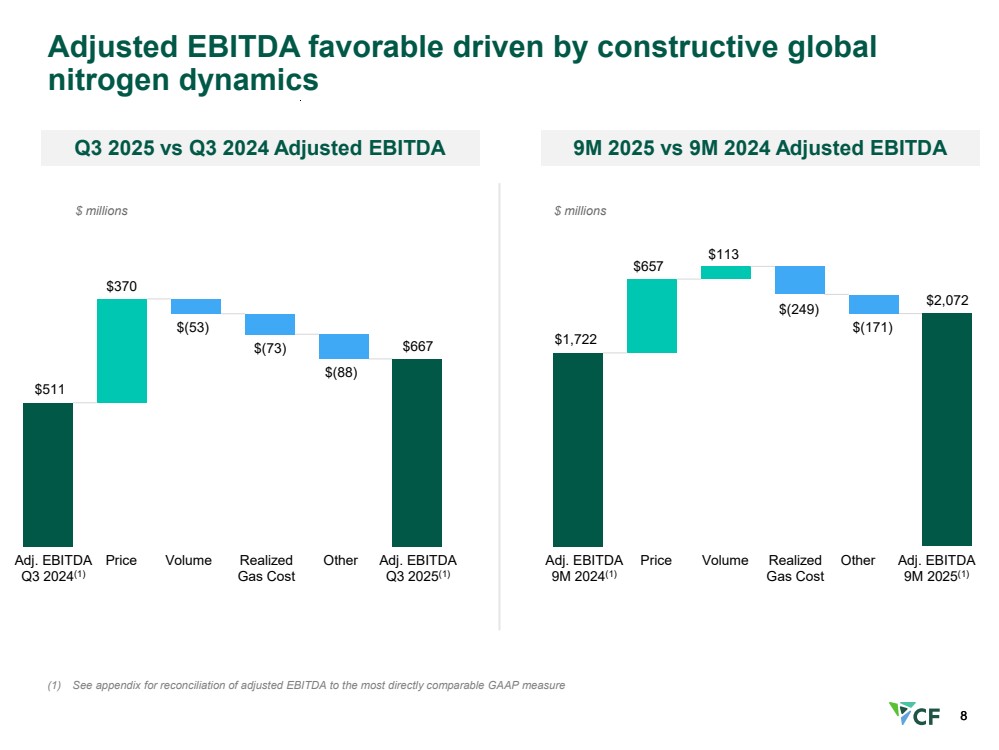 Adjusted EBITDA favorable driven by constructive global nitrogen dynamics

Q3 2025 vs Q3 2024 Adjusted EBITDA

$ millions

$511

$370

$(53)

$(73)

$(88)

$667

Adj. EBITDA Q3 2024$^{(1)}$

Price

Volume

Realized Gas Cost

Other

Adj. EBITDA Q3 2025$^{(1)}$

9M 2025 vs 9M 2024 Adjusted EBITDA

$ millions

$1,722

$657

$113

$(249)

$(171)

$2,072

Adj. EBITDA 9M 2024$^{(1)}$

Price

Volume

Realized Gas Cost

Other

Adj. EBITDA 9M 2025$^{(1)}$

(1) See appendix for reconciliation of adjusted EBITDA to the most directly comparable GAAP measure

CF

8